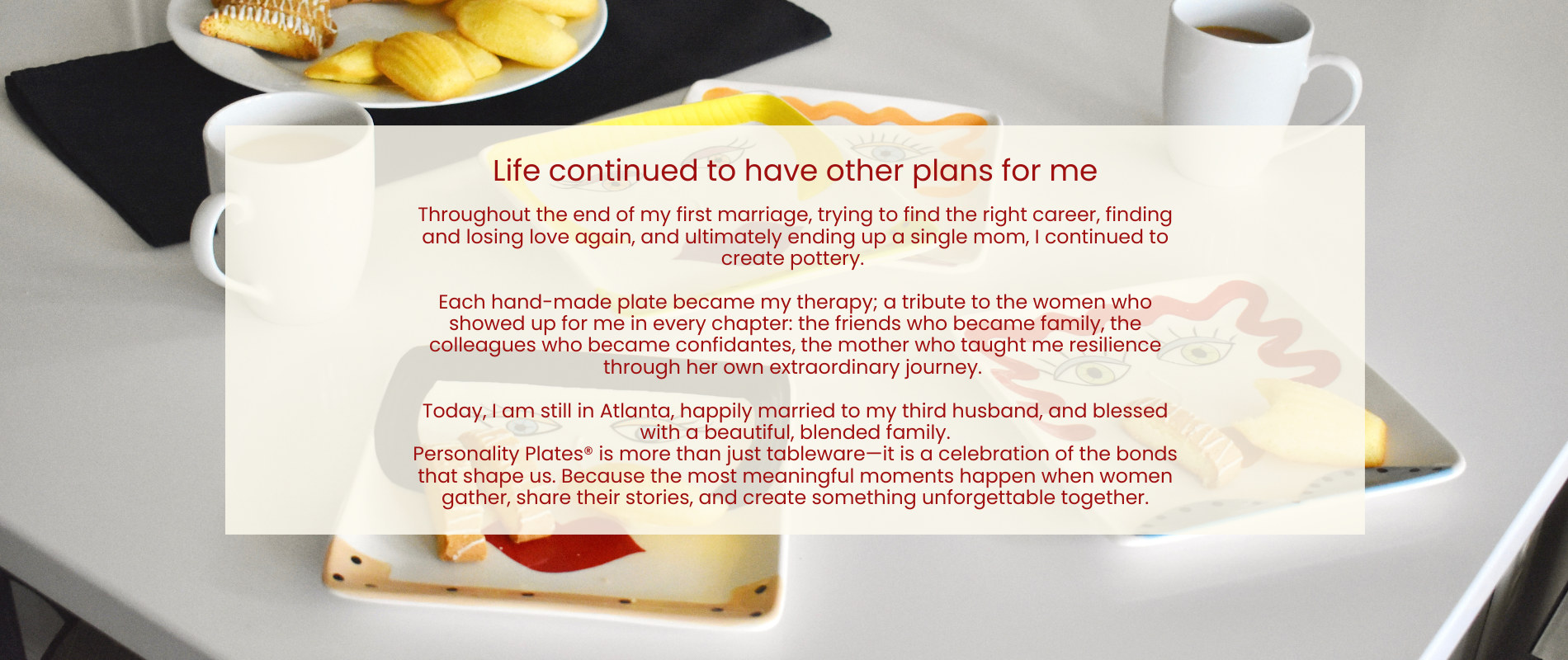 Life continued to have other plans for me

Throughout the end of my first marriage, trying to find the right career, finding and losing love again, and ultimately ending up a single mom, I continued to create pottery.

Each hand-made plate became my therapy; a tribute to the women who showed up for me in every chapter: the friends who became family, the colleagues who became confidantes, the mother who taught me resilience through her own extraordinary journey.

Today, I am still in Atlanta, happily married to my third husband, and blessed with a beautiful, blended family.
Personality Plates® is more than just tableware—it is a celebration of the bonds that shape us. Because the most meaningful moments happen when women gather, share their stories, and create something unforgettable together.